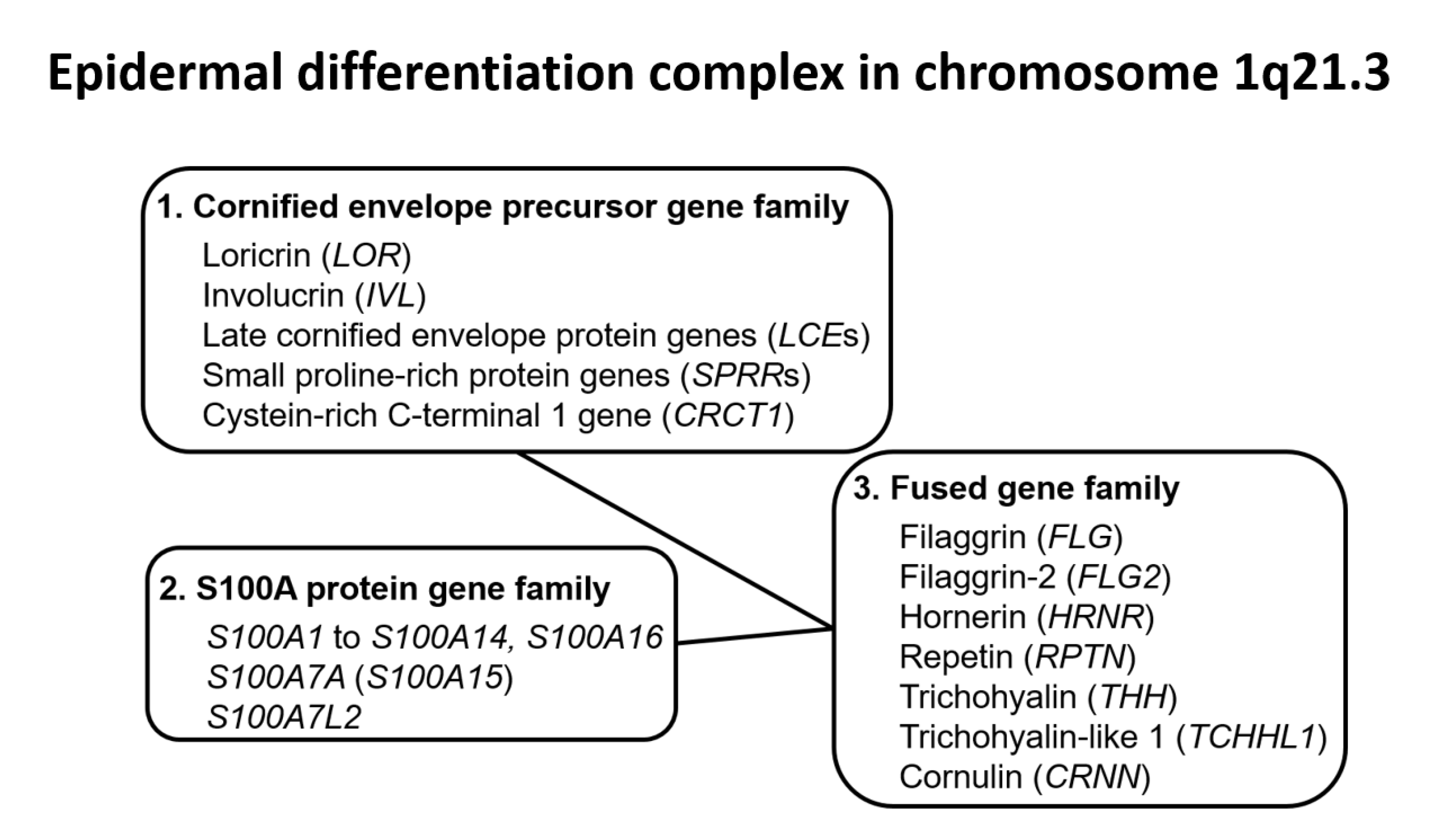 Epidermal differentiation complex in chromosome 1q21.3

1. Cornified envelope precursor gene family
Loricrin (LOR)
Involucrin (IVL)
Late cornified envelope protein genes (LCEs)
Small proline-rich protein genes (SPRRs)
Cystein-rich C-terminal 1 gene (CRCT1)

2. S100A protein gene family
S100A1 to S100A14, S100A16
S100A7A (S100A15)
S100A7L2

3. Fused gene family
Filaggrin (FLG)
Filaggrin-2 (FLG2)
Hornerin (HRNR)
Repetin (RPTN)
Trichohyalin (THH)
Trichohyalin-like 1 (TCHHL1)
Cornulin (CRNN)